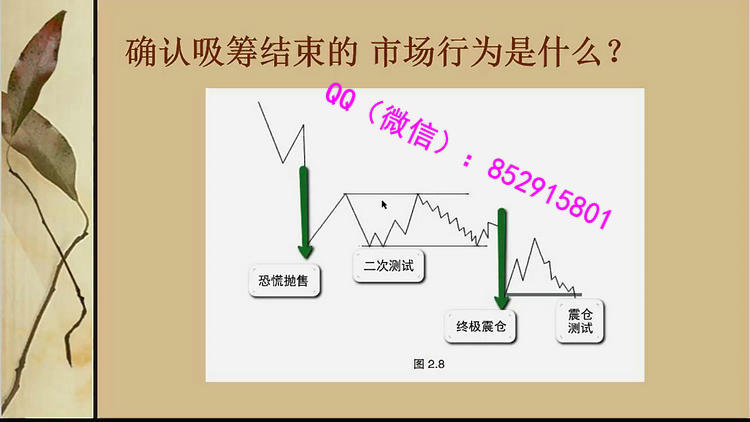 确认吸筹结束的 市场行为是什么？

QQ（微信）：852915801

恐慌抛售

二次测试

终极震仓

震仓测试

图 2.8